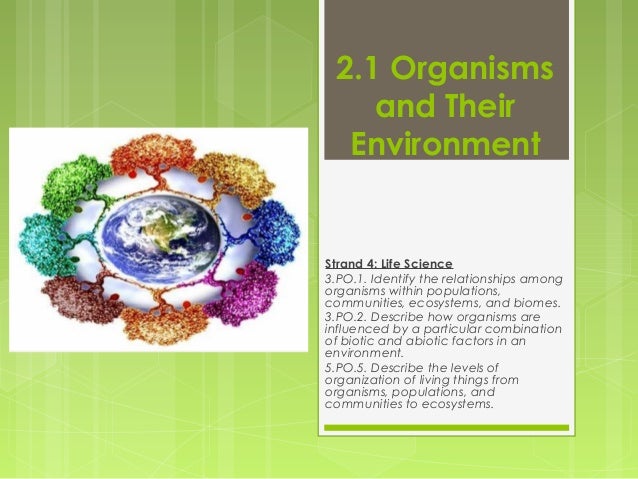 2.1 Organisms and Their Environment

Strand 4: Life Science
3.PO.1. Identify the relationships among organisms within populations, communities, ecosystems, and biomes.
3.PO.2. Describe how organisms are influenced by a particular combination of biotic and abiotic factors in an environment.
5.PO.5. Describe the levels of organization of living things from organisms, populations, and communities to ecosystems.